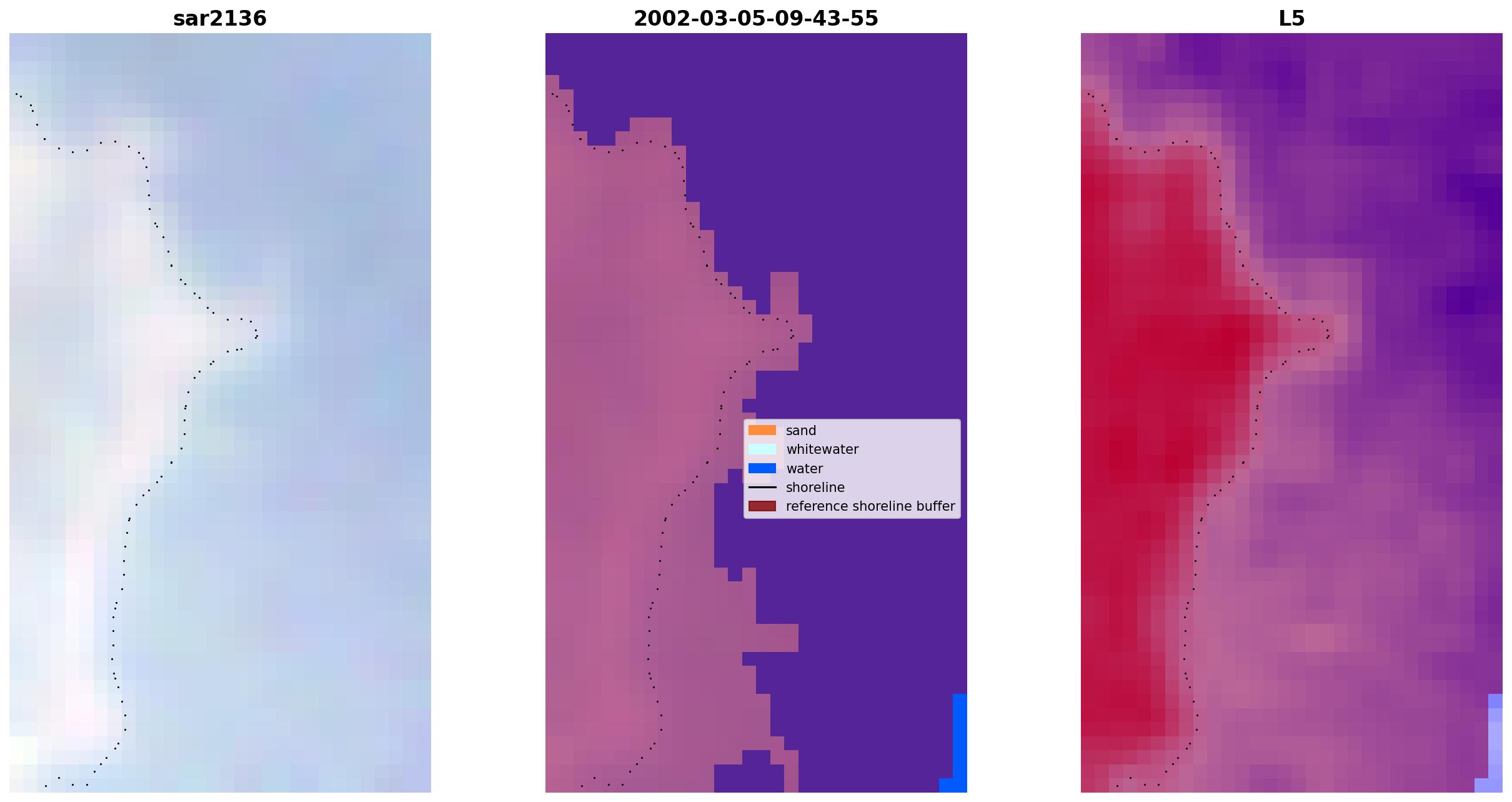 sar2136

2002-03-05-09-43-55

sand
whitewater
water
shoreline
reference shoreline buffer

L5